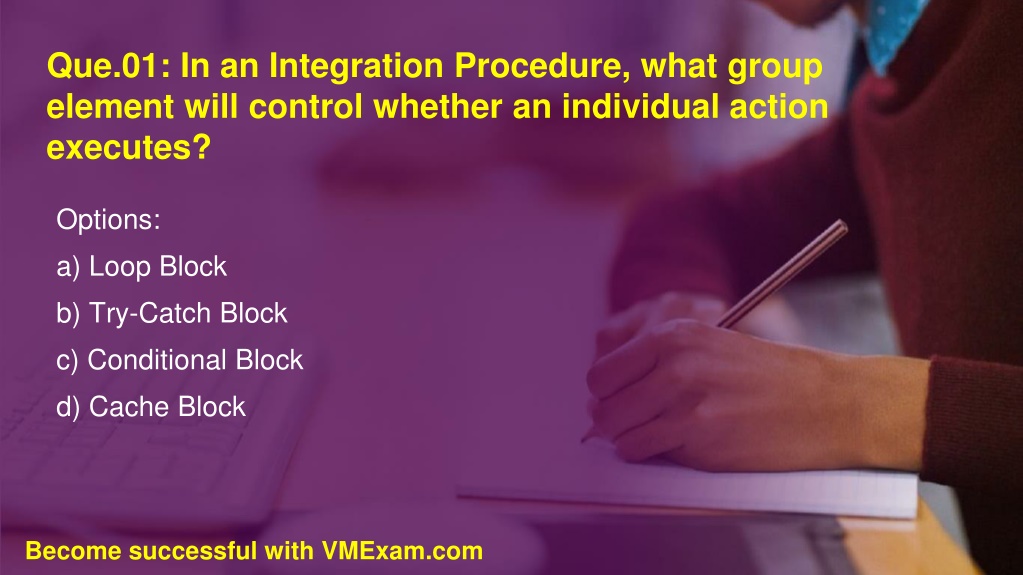 Que.01: In an Integration Procedure, what group element will control whether an individual action executes?

Options:

a) Loop Block

b) Try-Catch Block

c) Conditional Block

d) Cache Block

Become successful with VMExam.com